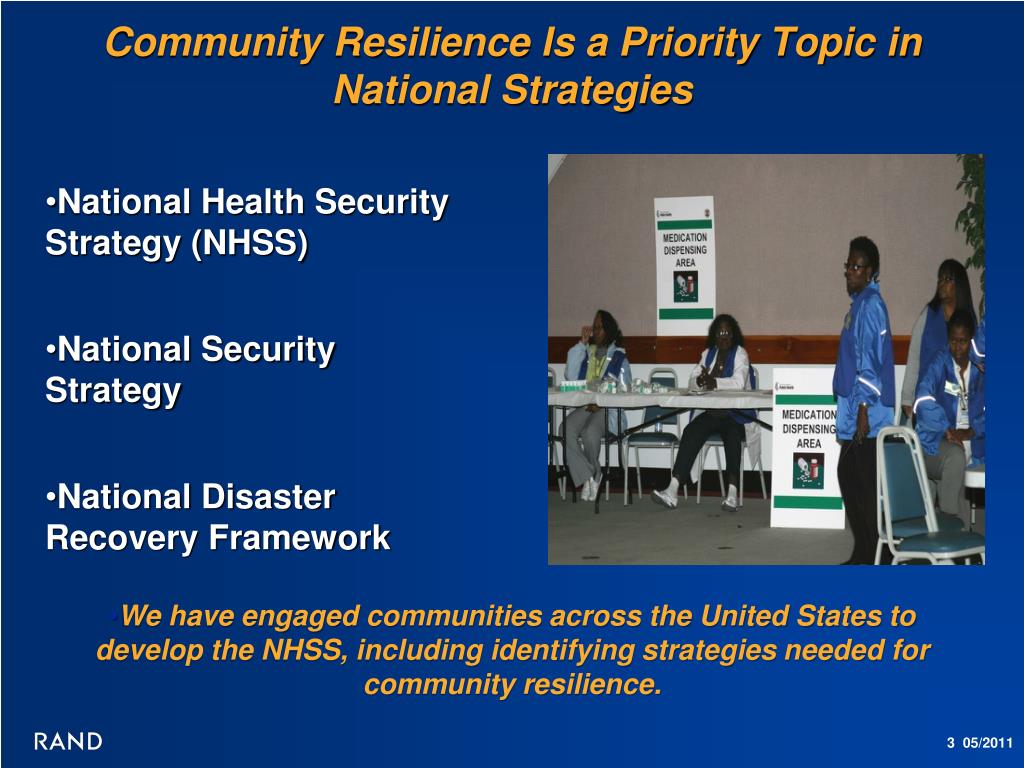 Community Resilience Is a Priority Topic in National Strategies

•National Health Security Strategy (NHSS)

•National Security Strategy

•National Disaster Recovery Framework

MEDICATION DISPENSING AREA

MEDICATION DISPENSING AREA

We have engaged communities across the United States to develop the NHSS, including identifying strategies needed for community resilience.

RAND

3 05/2011